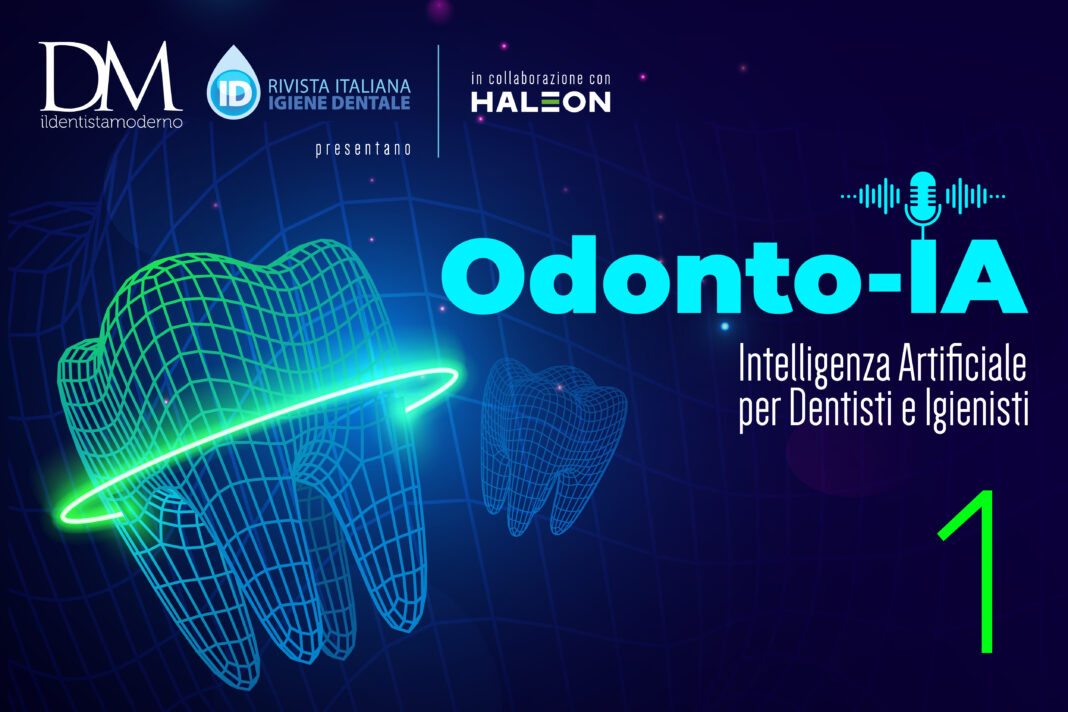 DM
ildentistamoderno

ID RIVISTA ITALIANA IGIENE DENTALE

presentano

in collaborazione con
HALEON

Odonto-IA

Intelligenza Artificiale per Dentisti e Igienisti

1